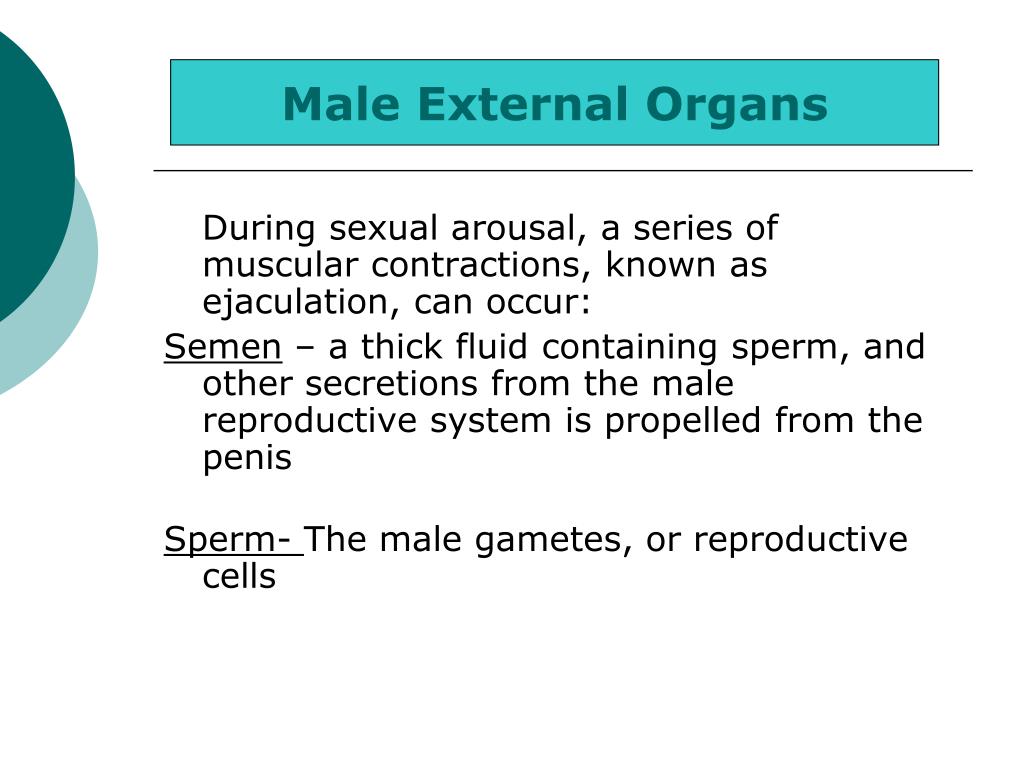 Male External Organs

During sexual arousal, a series of muscular contractions, known as ejaculation, can occur:

Semen – a thick fluid containing sperm, and other secretions from the male reproductive system is propelled from the penis

Sperm- The male gametes, or reproductive cells